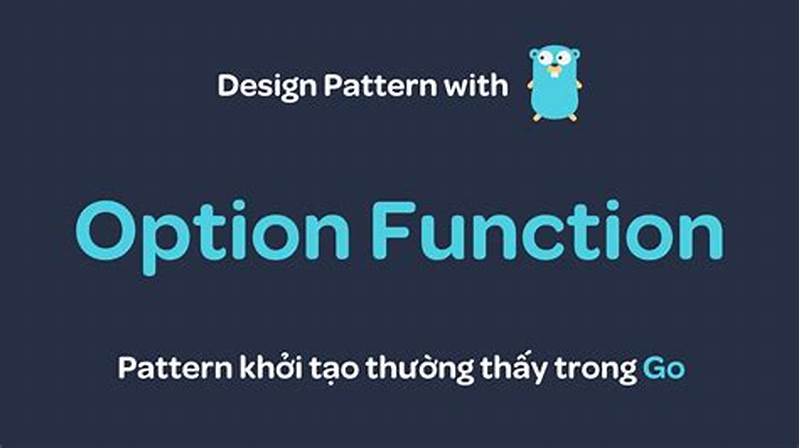 Design Pattern with

Option Function

Pattern khởi tạo thường thấy trong Go